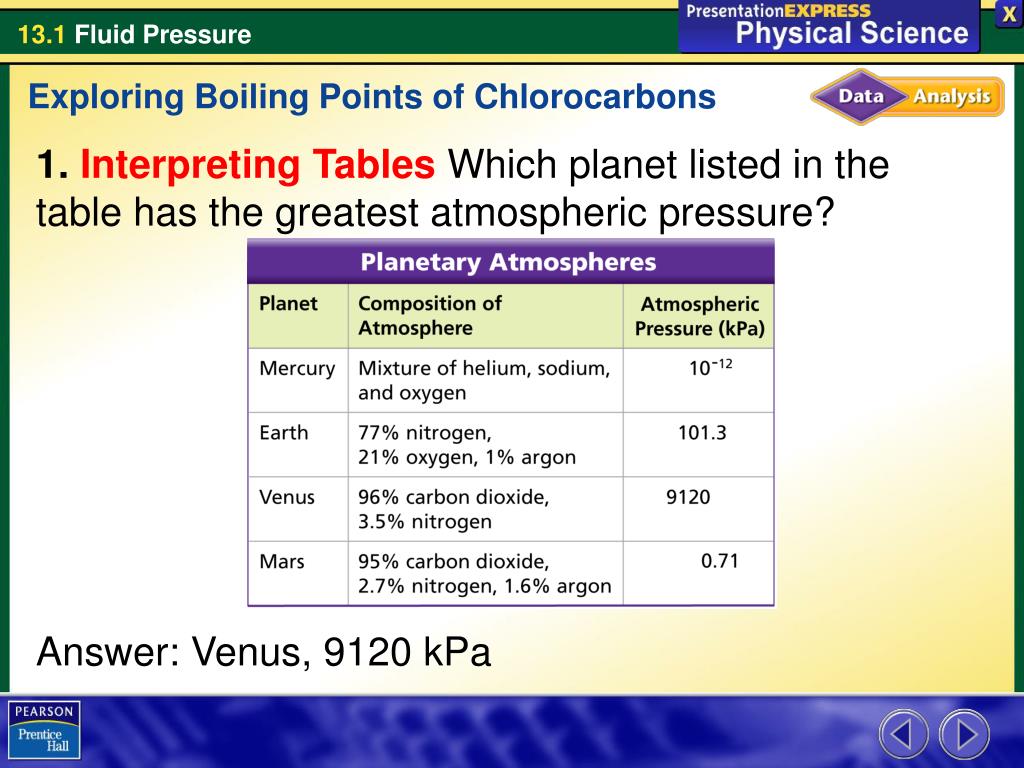 13.1 Fluid Pressure

PresentationEXPRESS
Physical Science

X

Exploring Boiling Points of Chlorocarbons

Data Analysis

1. Interpreting Tables Which planet listed in the table has the greatest atmospheric pressure?

Planetary Atmospheres

| Planet | Composition of Atmosphere | Atmospheric Pressure (kPa) |
|---|---|---|
| Mercury | Mixture of helium, sodium, and oxygen | $10^{-12}$ |
| Earth | 77% nitrogen, 21% oxygen, 1% argon | 101.3 |
| Venus | 96% carbon dioxide, 3.5% nitrogen | 9120 |
| Mars | 95% carbon dioxide, 2.7% nitrogen, 1.6% argon | 0.71 |

Answer: Venus, 9120 kPa

PEARSON
Prentice Hall